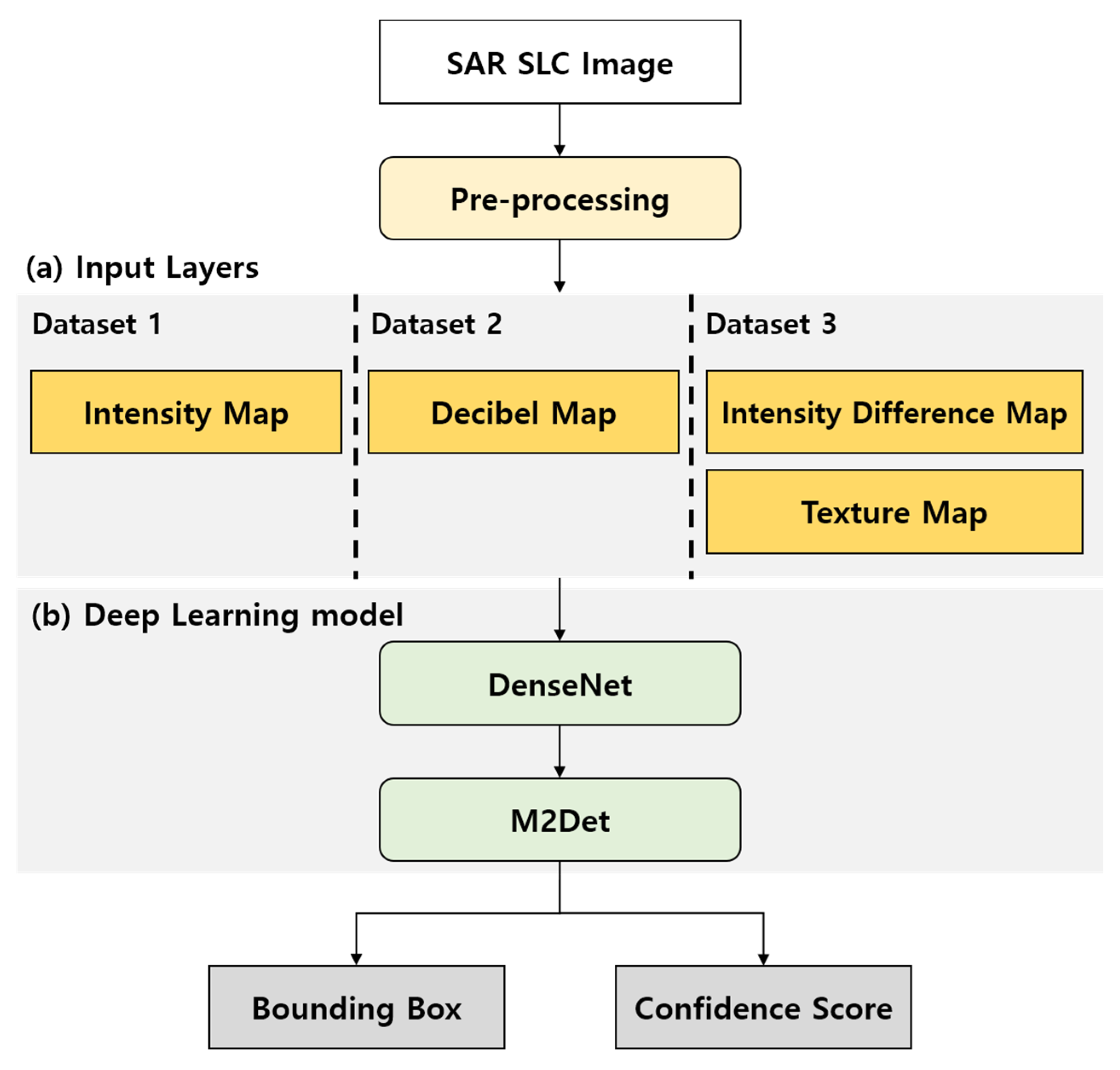 SAR SLC Image

Pre-processing

(a) Input Layers

Dataset 1

Intensity Map

Dataset 2

Decibel Map

Dataset 3

Intensity Difference Map

Texture Map

(b) Deep Learning model

DenseNet

M2Det

Bounding Box

Confidence Score